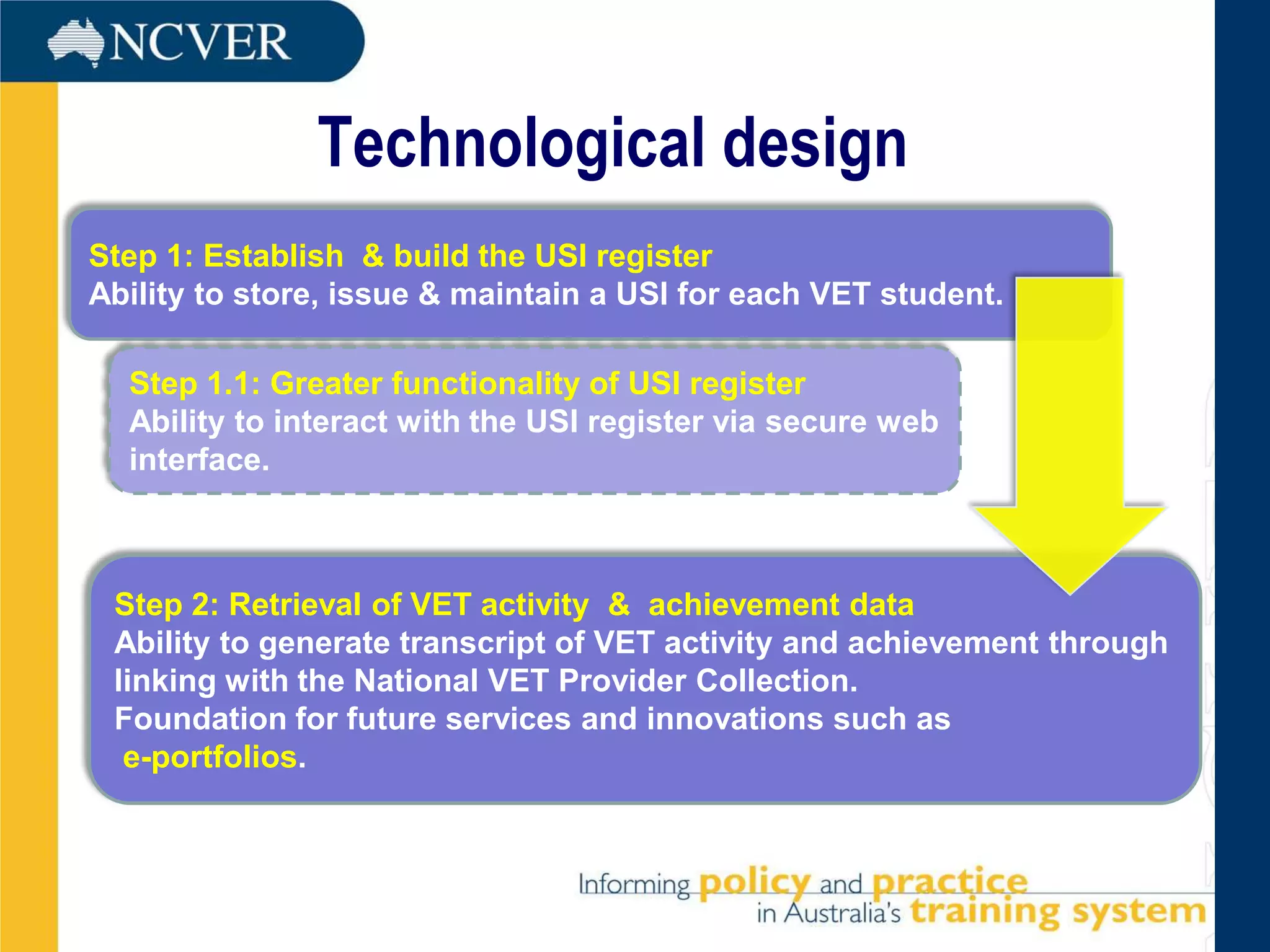 NCVER

Technological design

Step 1: Establish & build the USI register
Ability to store, issue & maintain a USI for each VET student.

Step 1.1: Greater functionality of USI register
Ability to interact with the USI register via secure web interface.

Step 2: Retrieval of VET activity & achievement data
Ability to generate transcript of VET activity and achievement through linking with the National VET Provider Collection.
Foundation for future services and innovations such as e-portfolios.

Informing policy and practice in Australia's training system